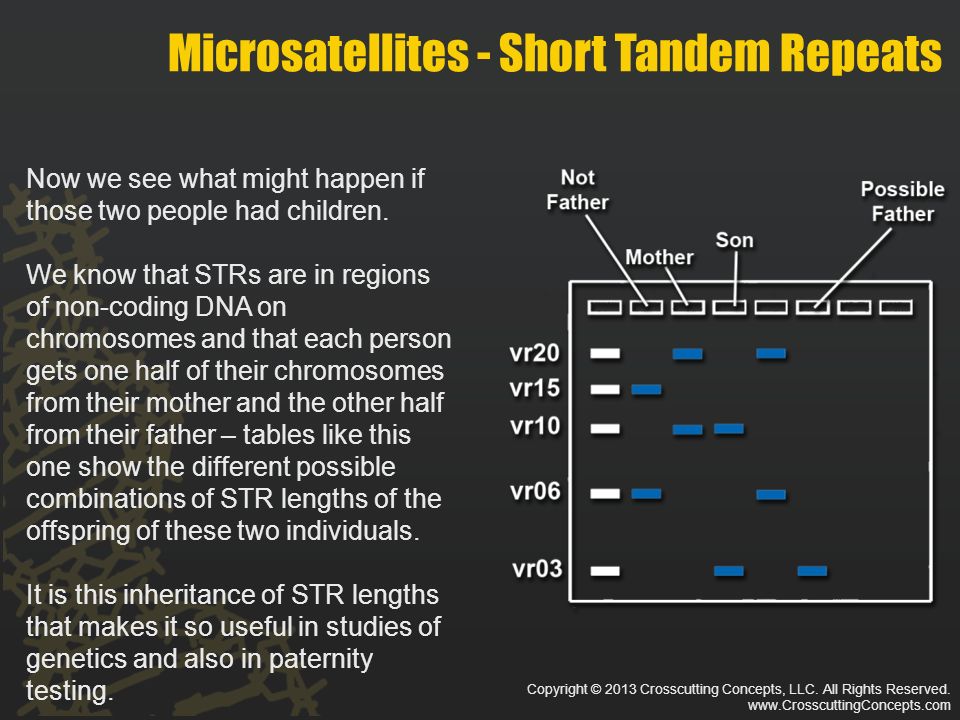 Microsatellites - Short Tandem Repeats

Now we see what might happen if those two people had children.

We know that STRs are in regions of non-coding DNA on chromosomes and that each person gets one half of their chromosomes from their mother and the other half from their father – tables like this one show the different possible combinations of STR lengths of the offspring of these two individuals.

It is this inheritance of STR lengths that makes it so useful in studies of genetics and also in paternity testing.

Not Father
Mother
Son
Possible Father

vr20
vr15
vr10
vr06
vr03

Copyright © 2013 Crosscutting Concepts, LLC. All Rights Reserved.
www.CrosscuttingConcepts.com